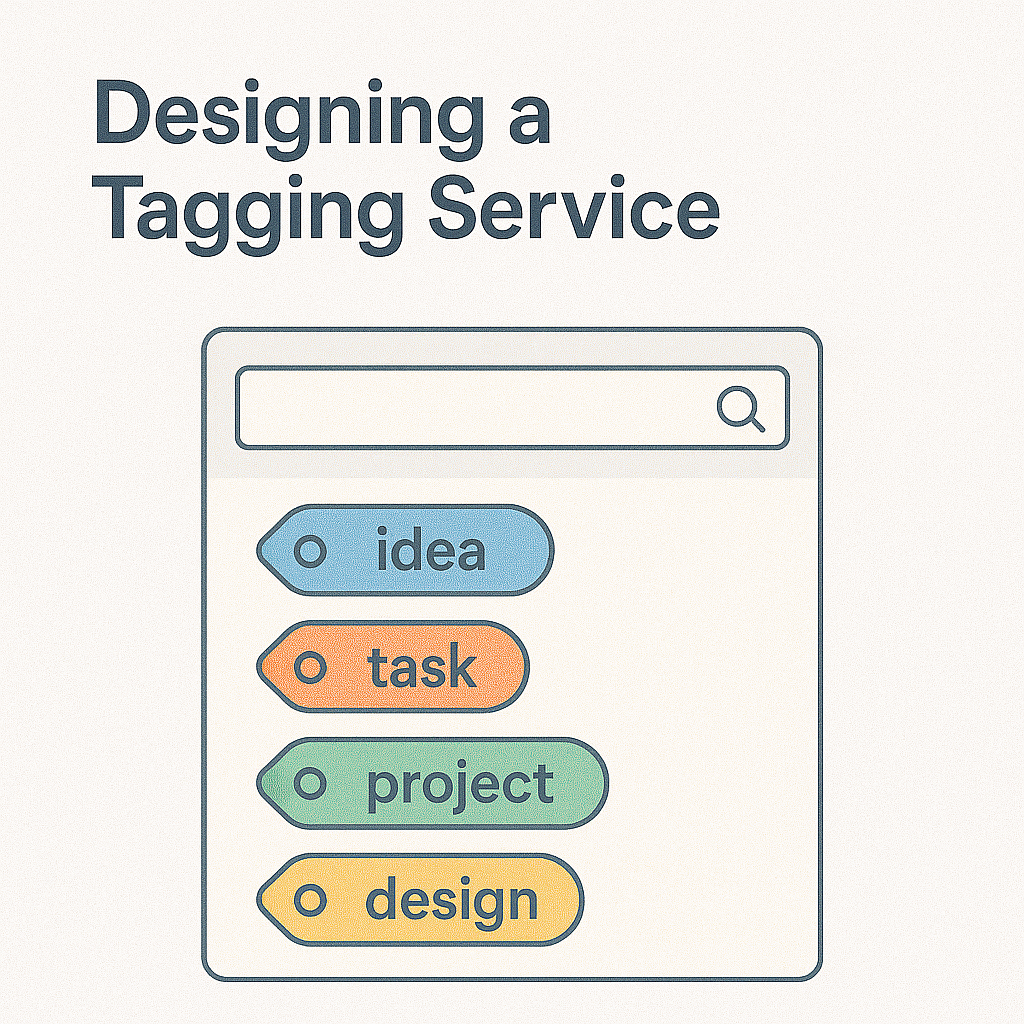 Designing a Tagging Service

idea

task

project

design